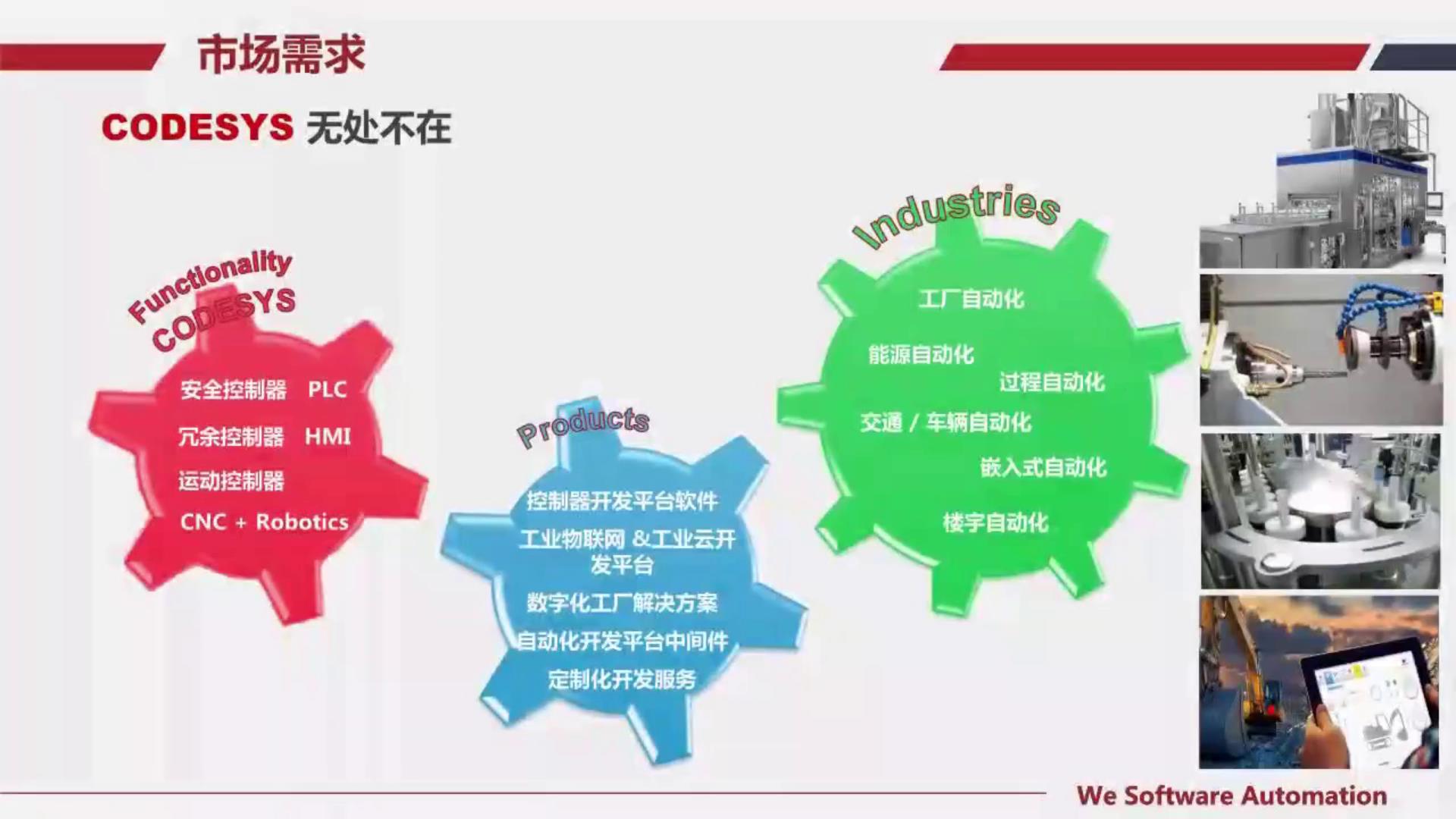 市场需求

CODESYS 无处不在

Functionality
CODESYS

安全控制器 PLC
冗余控制器 HMI
运动控制器
CNC + Robotics

Products

控制器开发平台软件
工业物联网 &工业云开发平台
数字化工厂解决方案
自动化开发平台中间件
定制化开发服务

Industries

工厂自动化
能源自动化
过程自动化
交通 / 车辆自动化
嵌入式自动化
楼宇自动化

We Software Automation